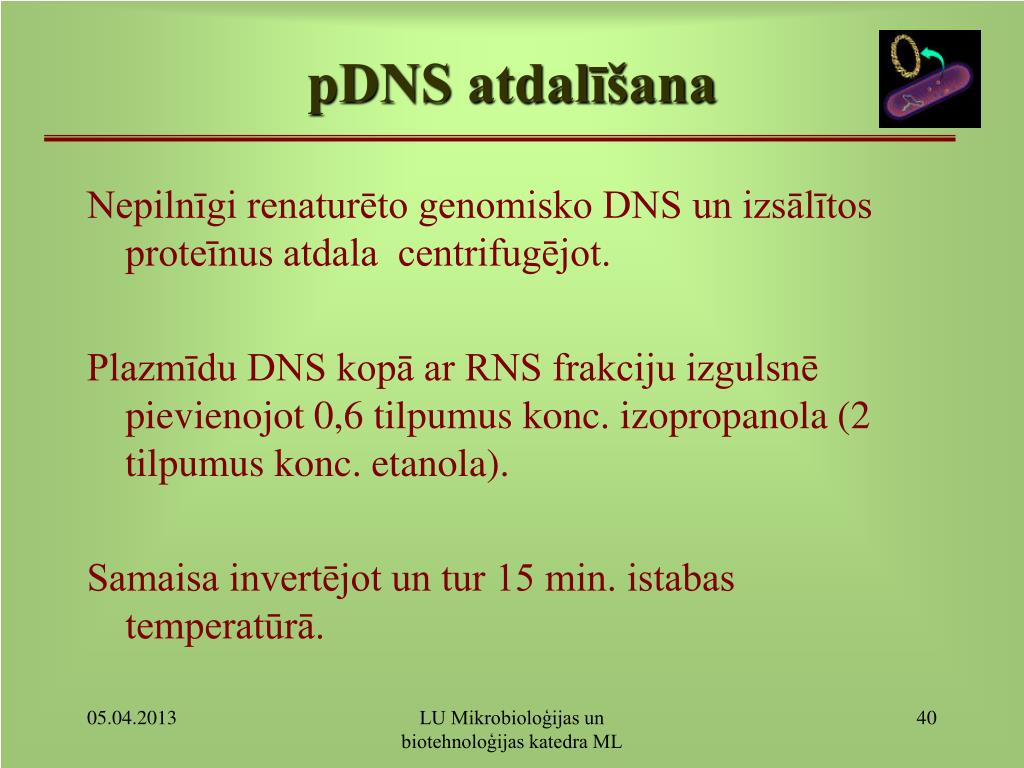 pDNS atdalīšana

Nepilnīgi renaturēto genomisko DNS un izsālītos proteīnus atdala centrifugējot.

Plazmīdu DNS kopā ar RNS frakciju izgulsnē pievienojot 0,6 tilpumus konc. izopropanola (2 tilpumus konc. etanola).

Samaisa invertējot un tur 15 min. istabas temperatūrā.

05.04.2013

LU Mikrobioloģijas un biotehnoloģijas katedra ML

40